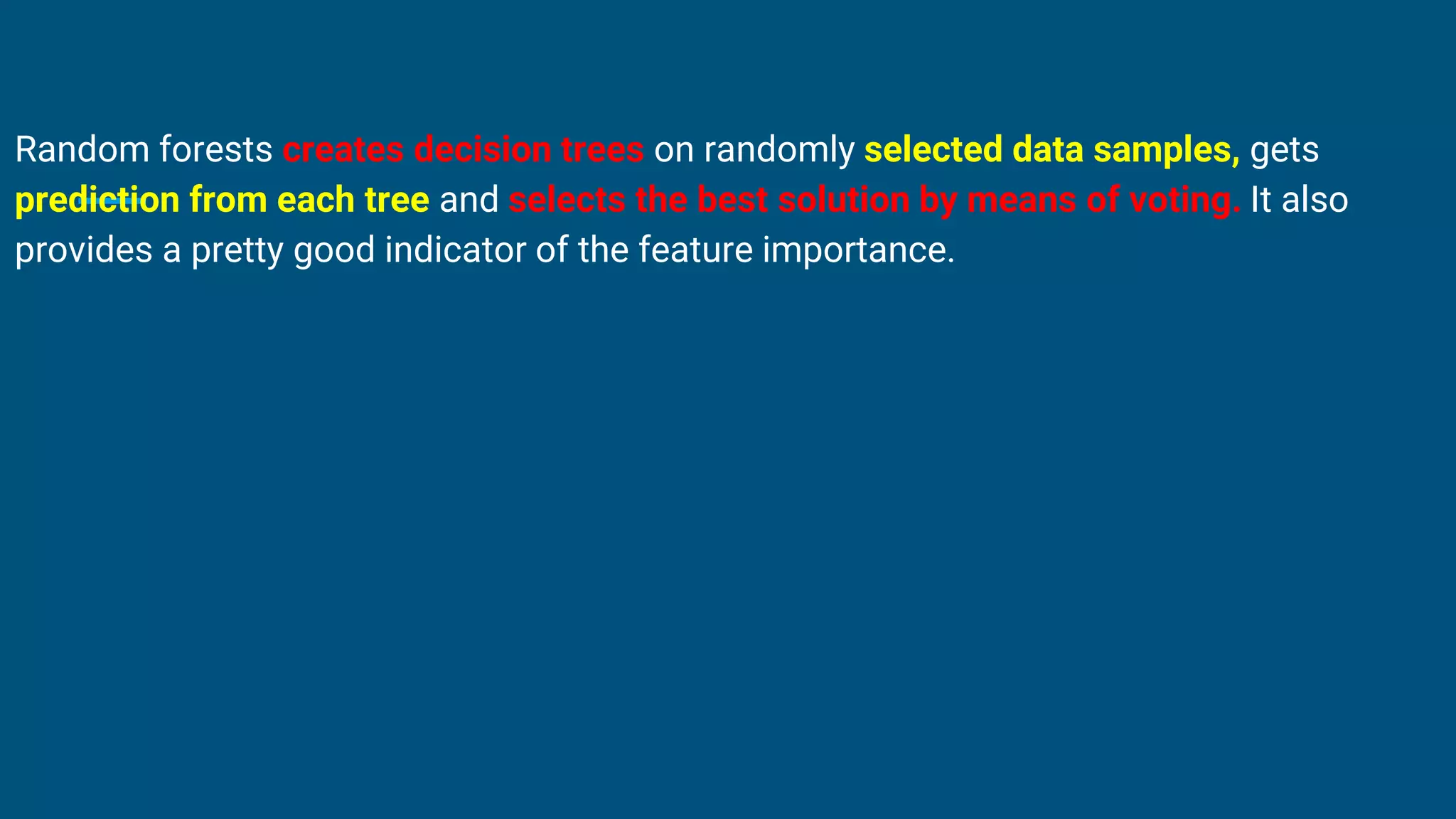 Random forests creates decision trees on randomly selected data samples, gets prediction from each tree and selects the best solution by means of voting. It also provides a pretty good indicator of the feature importance.